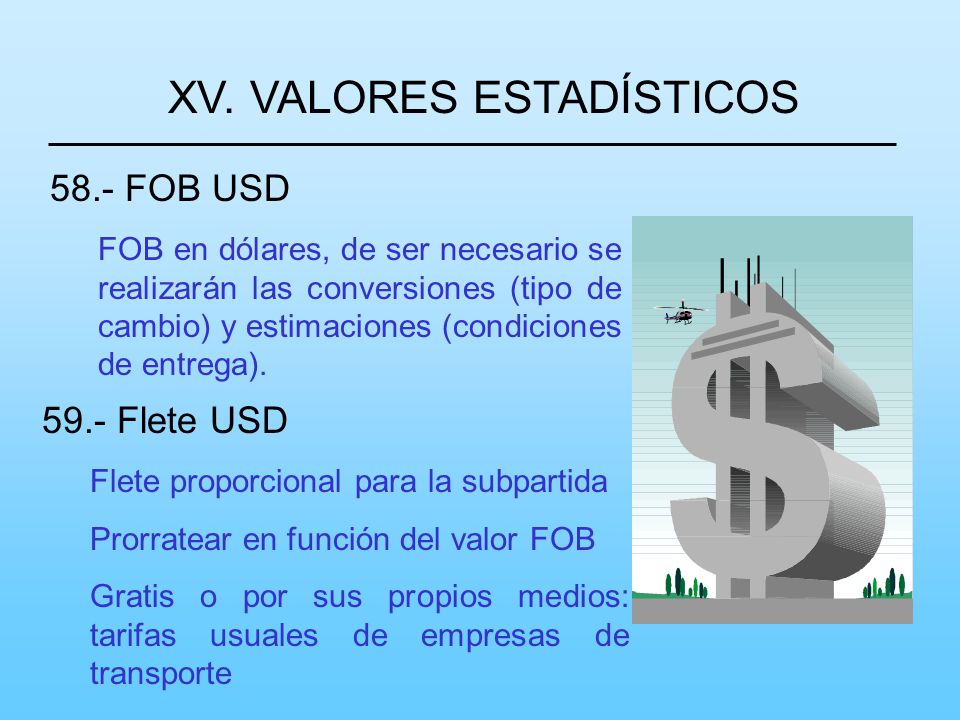 XV. VALORES ESTADÍSTICOS

58.- FOB USD

FOB en dólares, de ser necesario se realizarán las conversiones (tipo de cambio) y estimaciones (condiciones de entrega).

59.- Flete USD

Flete proporcional para la subpartida

Prorratear en función del valor FOB

Gratis o por sus propios medios: tarifas usuales de empresas de transporte